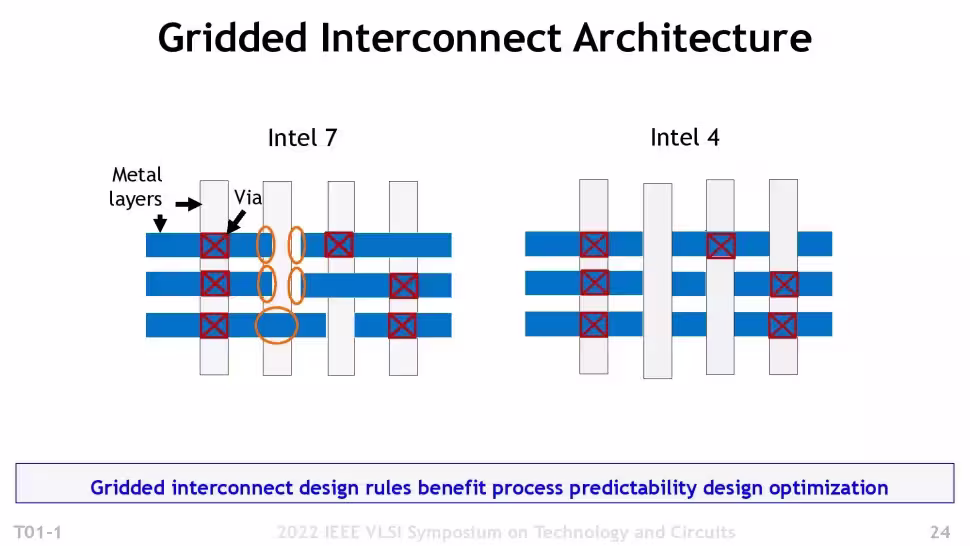 Gridded Interconnect Architecture

Intel 7

Metal layers

Via

Intel 4

Gridded interconnect design rules benefit process predictability design optimization

T01-1

2022 IEEE VLSI Symposium on Technology and Circuits

24